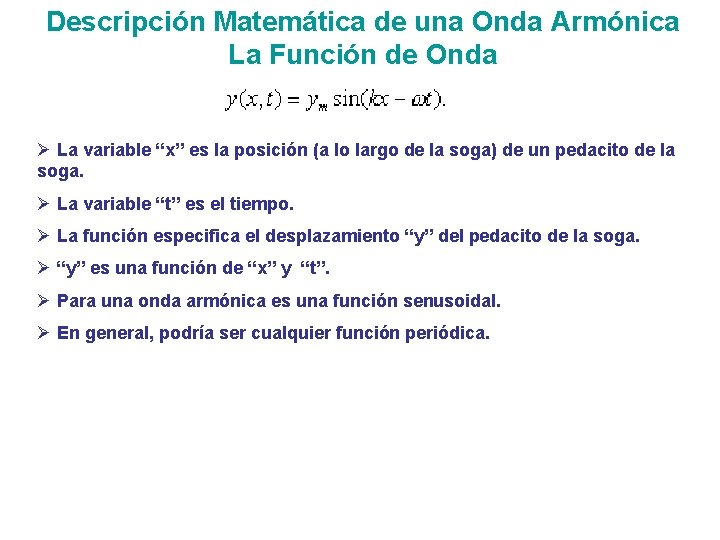 Descripción Matemática de una Onda Armónica
La Función de Onda

$y(x,t) = y_m \sin(kx - \omega t).$

➢ La variable “x” es la posición (a lo largo de la soga) de un pedacito de la soga.

➢ La variable “t” es el tiempo.

➢ La función especifica el desplazamiento “y” del pedacito de la soga.

➢ “y” es una función de “x” y “t”.

➢ Para una onda armónica es una función senusoidal.

➢ En general, podría ser cualquier función periódica.